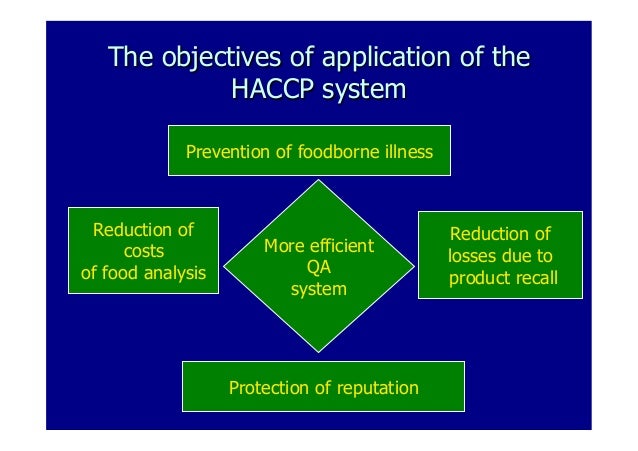 The objectives of application of the HACCP system

Prevention of foodborne illness

Reduction of costs of food analysis

More efficient QA system

Reduction of losses due to product recall

Protection of reputation